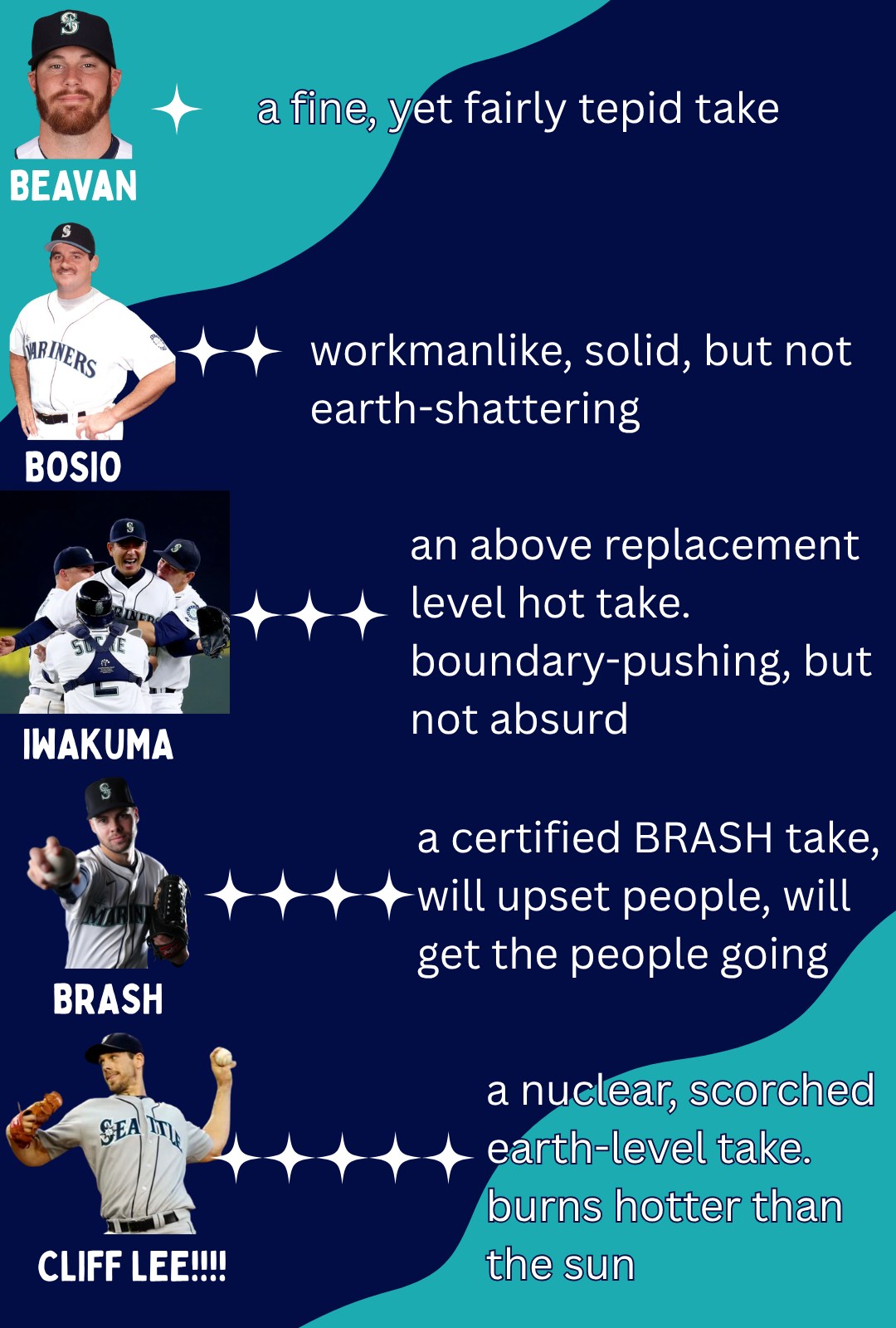 BEAVAN

a fine, yet fairly tepid take

MARINERS

BOSIO

workmanlike, solid, but not earth-shattering

IWAKUMA

an above replacement level hot take. boundary-pushing, but not absurd

BRASH

a certified BRASH take, will upset people, will get the people going

SEATTLE

CLIFF LEE!!!!

a nuclear, scorched earth-level take. burns hotter than the sun